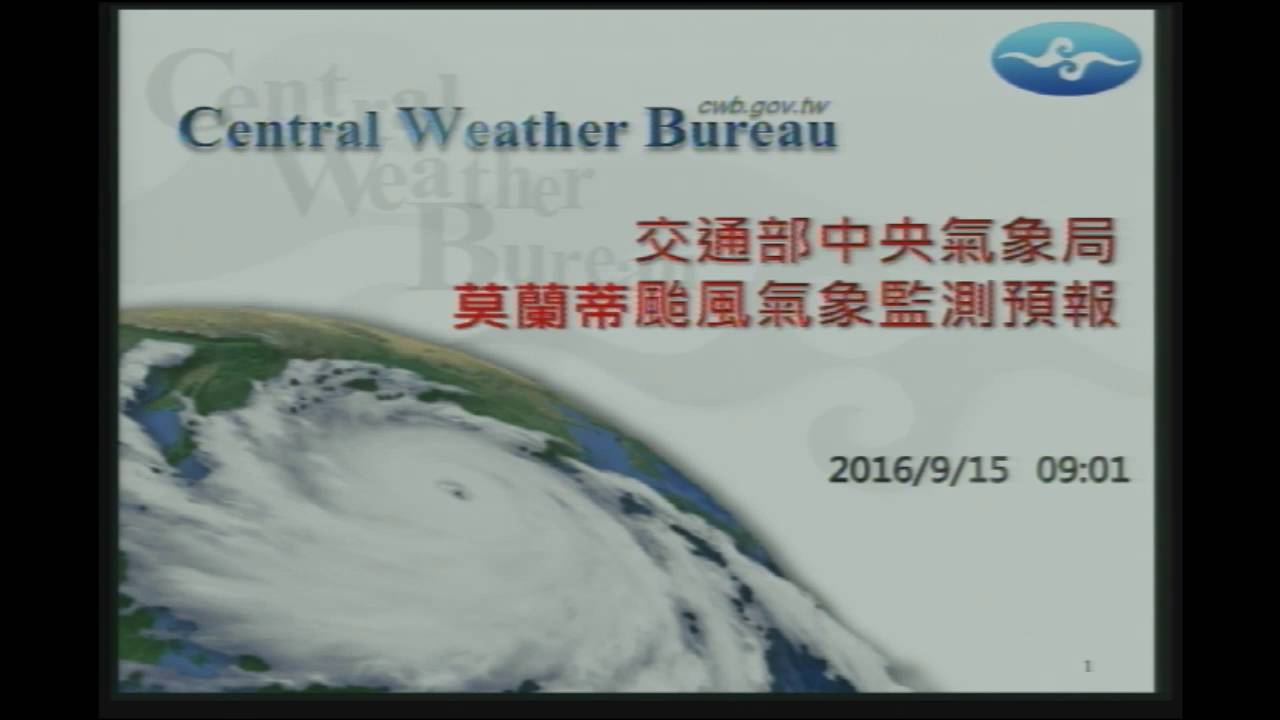 Central Weather Bureau

cwb.gov.tw

Central Weather Bureau

交通部中央氣象局
莫蘭蒂颱風氣象監測預報

2016/9/15 09:01

1